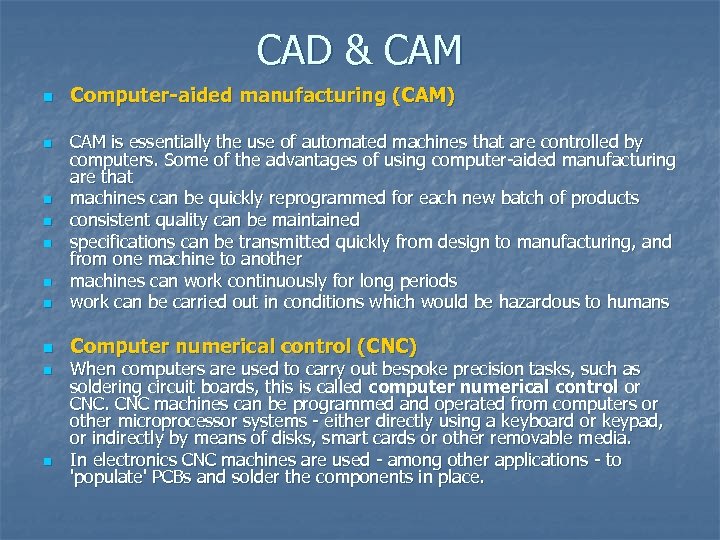 CAD & CAM

Computer-aided manufacturing (CAM)

CAM is essentially the use of automated machines that are controlled by computers. Some of the advantages of using computer-aided manufacturing are that

machines can be quickly reprogrammed for each new batch of products

consistent quality can be maintained

specifications can be transmitted quickly from design to manufacturing, and from one machine to another

machines can work continuously for long periods

work can be carried out in conditions which would be hazardous to humans

Computer numerical control (CNC)

When computers are used to carry out bespoke precision tasks, such as soldering circuit boards, this is called computer numerical control or CNC. CNC machines can be programmed and operated from computers or other microprocessor systems - either directly using a keyboard or keypad, or indirectly by means of disks, smart cards or other removable media.

In electronics CNC machines are used - among other applications - to 'populate' PCBs and solder the components in place.